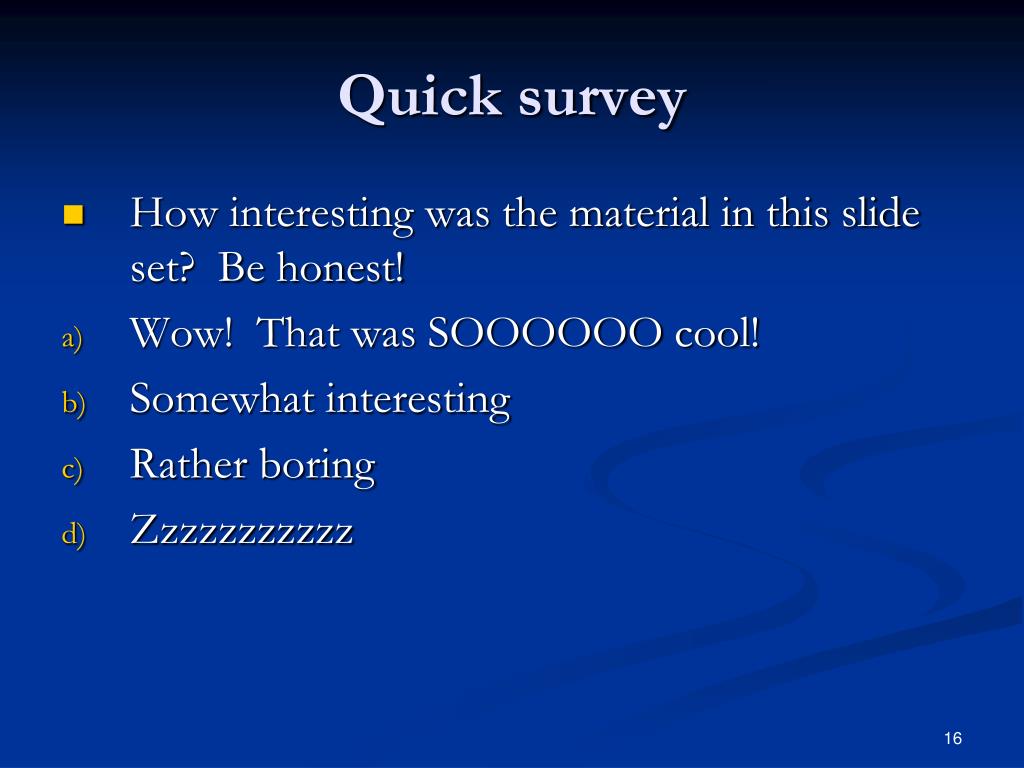 Quick survey

How interesting was the material in this slide set? Be honest!

a) Wow! That was SOOOOOO cool!
b) Somewhat interesting
c) Rather boring
d) Zzzzzzzzzzz

16